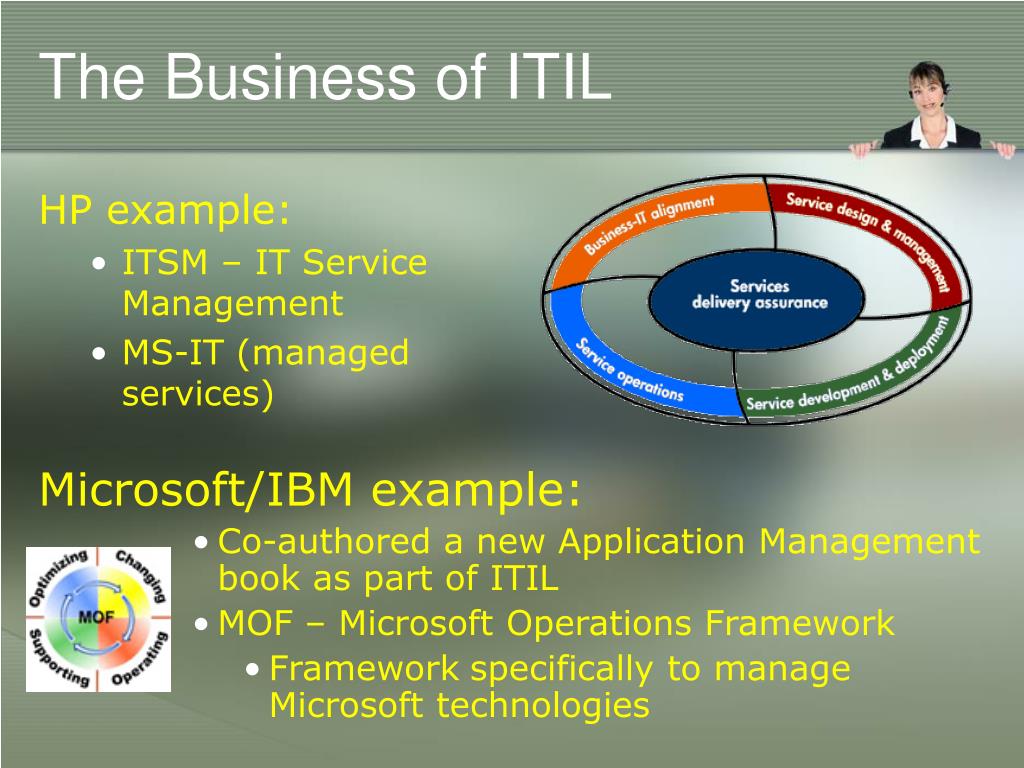 The Business of ITIL

HP example:
• ITSM – IT Service Management
• MS-IT (managed services)

Business-IT alignment
Service design & management
Services delivery assurance
Service operations
Service development & deployment

Microsoft/IBM example:
• Co-authored a new Application Management book as part of ITIL
• MOF – Microsoft Operations Framework
• Framework specifically to manage Microsoft technologies

Optimizing
Changing
MOF
Supporting
Operating